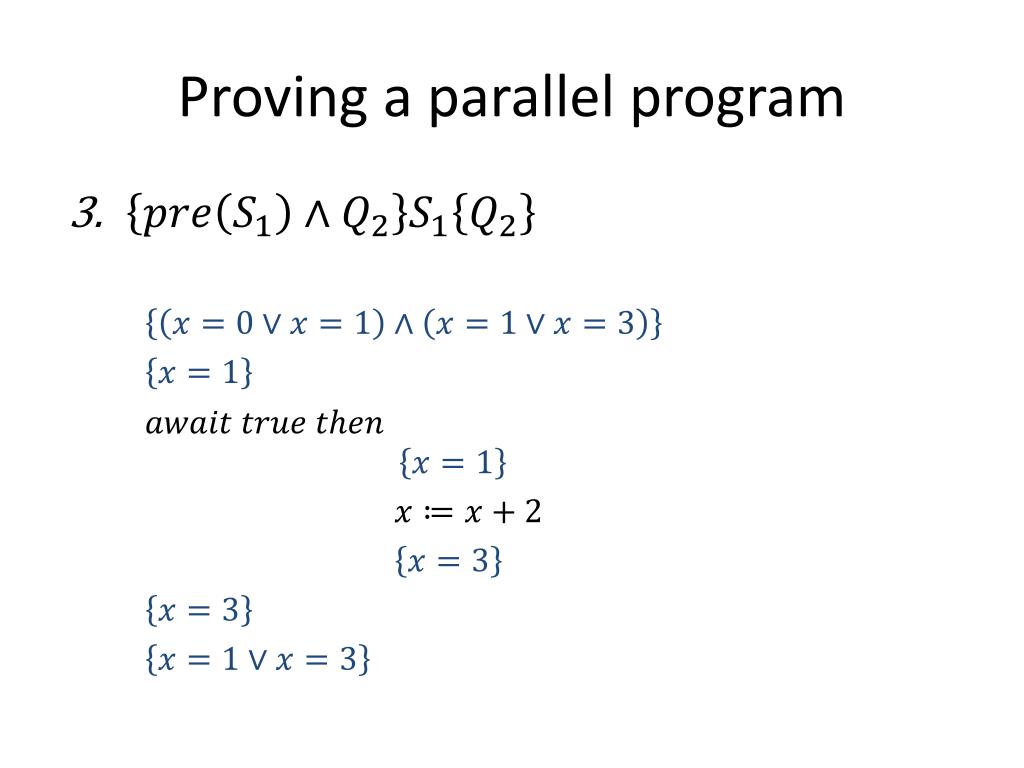 Proving a parallel program

3. $\{pre(S_1) \wedge Q_2\}S_1\{Q_2\}$

$\{(x = 0 \vee x = 1) \wedge (x = 1 \vee x = 3)\}$
$\{x = 1\}$
$await\ true\ then$
$\{x = 1\}$
$x \coloneqq x + 2$
$\{x = 3\}$
$\{x = 3\}$
$\{x = 1 \vee x = 3\}$